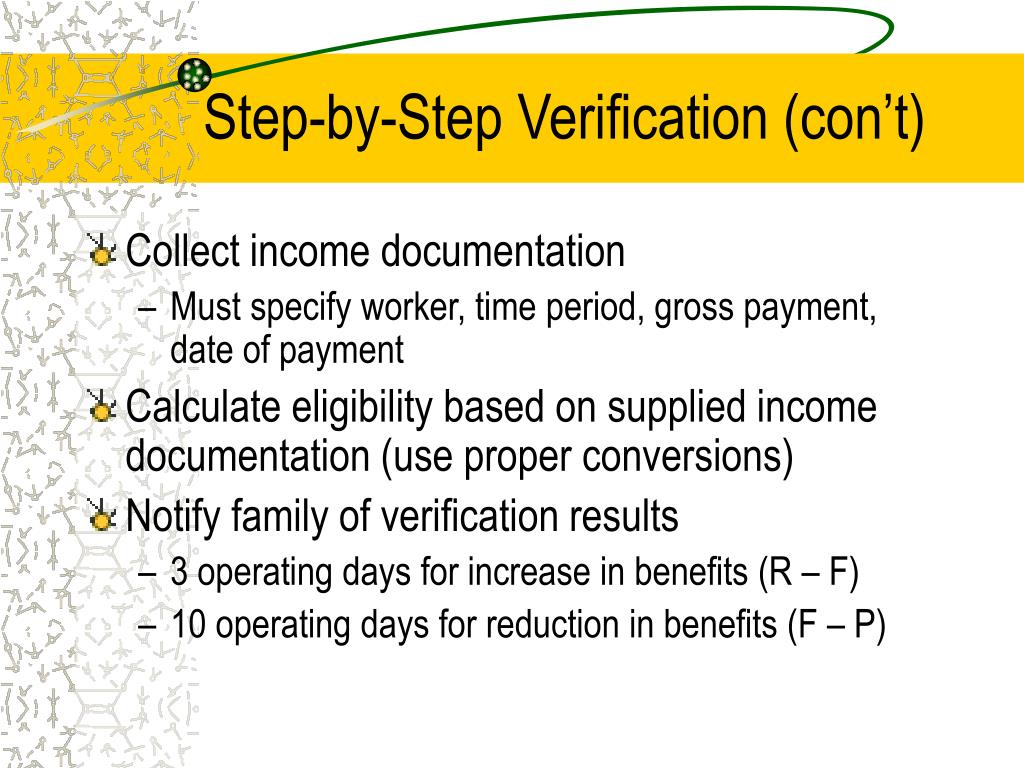 Step-by-Step Verification (con’t)

Collect income documentation
– Must specify worker, time period, gross payment, date of payment

Calculate eligibility based on supplied income documentation (use proper conversions)

Notify family of verification results
– 3 operating days for increase in benefits (R – F)
– 10 operating days for reduction in benefits (F – P)